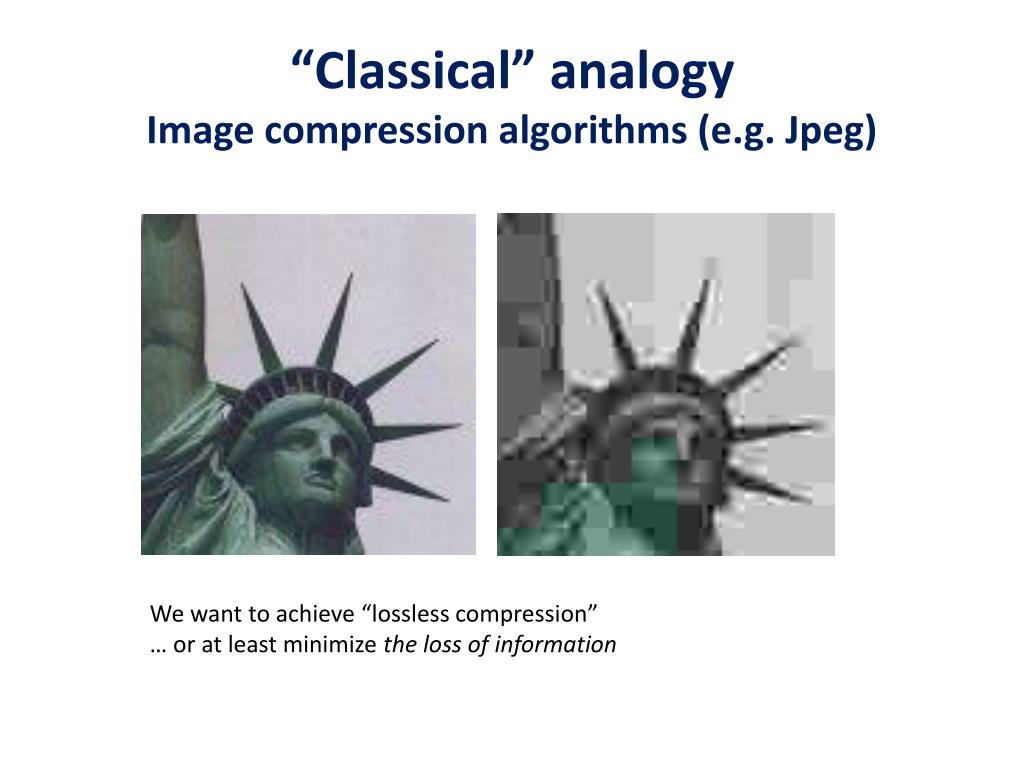 “Classical” analogy
Image compression algorithms (e.g. Jpeg)

We want to achieve “lossless compression”
… or at least minimize the loss of information